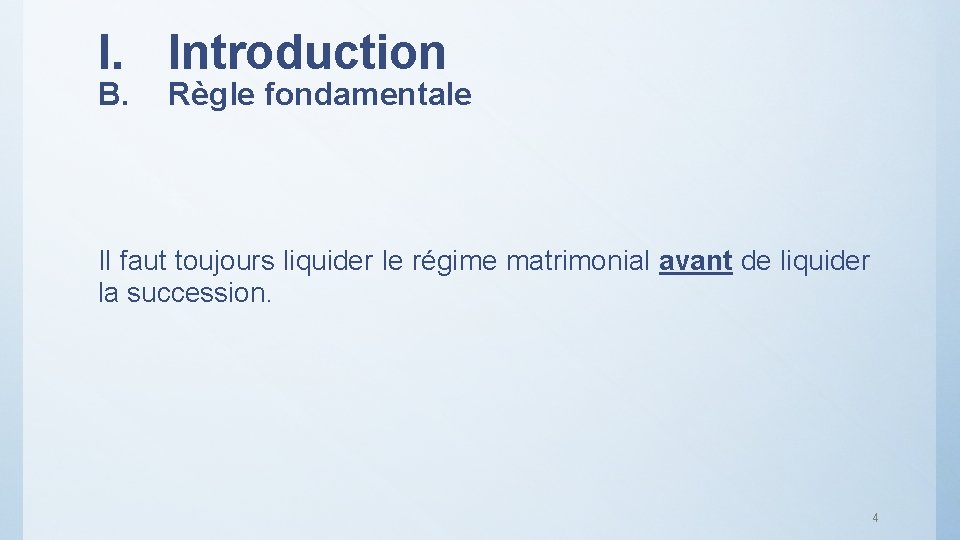 I. Introduction
B. Règle fondamentale

Il faut toujours liquider le régime matrimonial avant de liquider la succession.

4